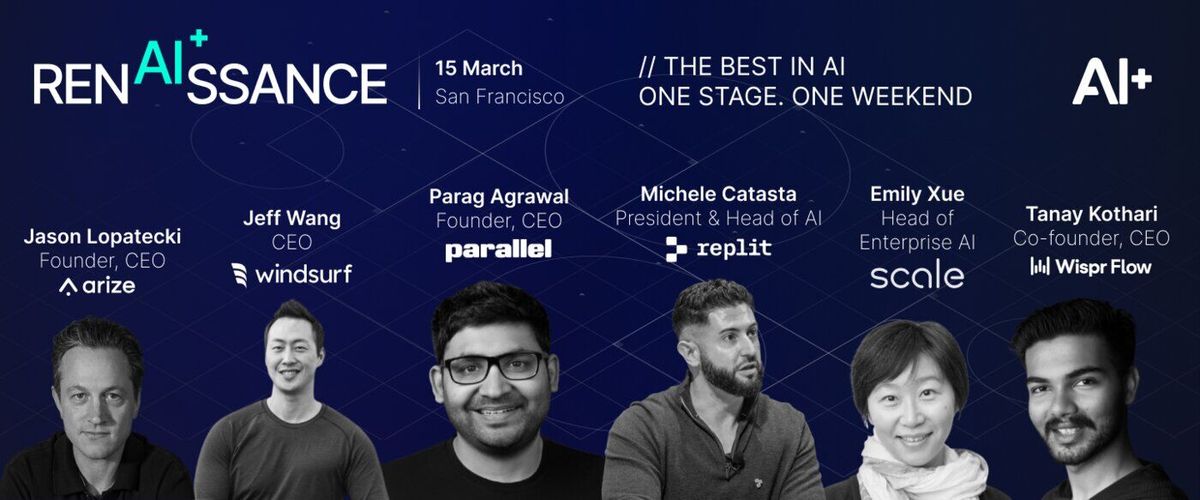 RENAI+SSANCE

15 March
San Francisco

// THE BEST IN AI
ONE STAGE. ONE WEEKEND

AI+

Jason Lopatecki
Founder, CEO
arize

Jeff Wang
CEO
windsurf

Parag Agrawal
Founder, CEO
parallel

Michele Catasta
President & Head of AI
replit

Emily Xue
Head of
Enterprise AI
scale

Tanay Kothari
Co-founder, CEO
Wispr Flow